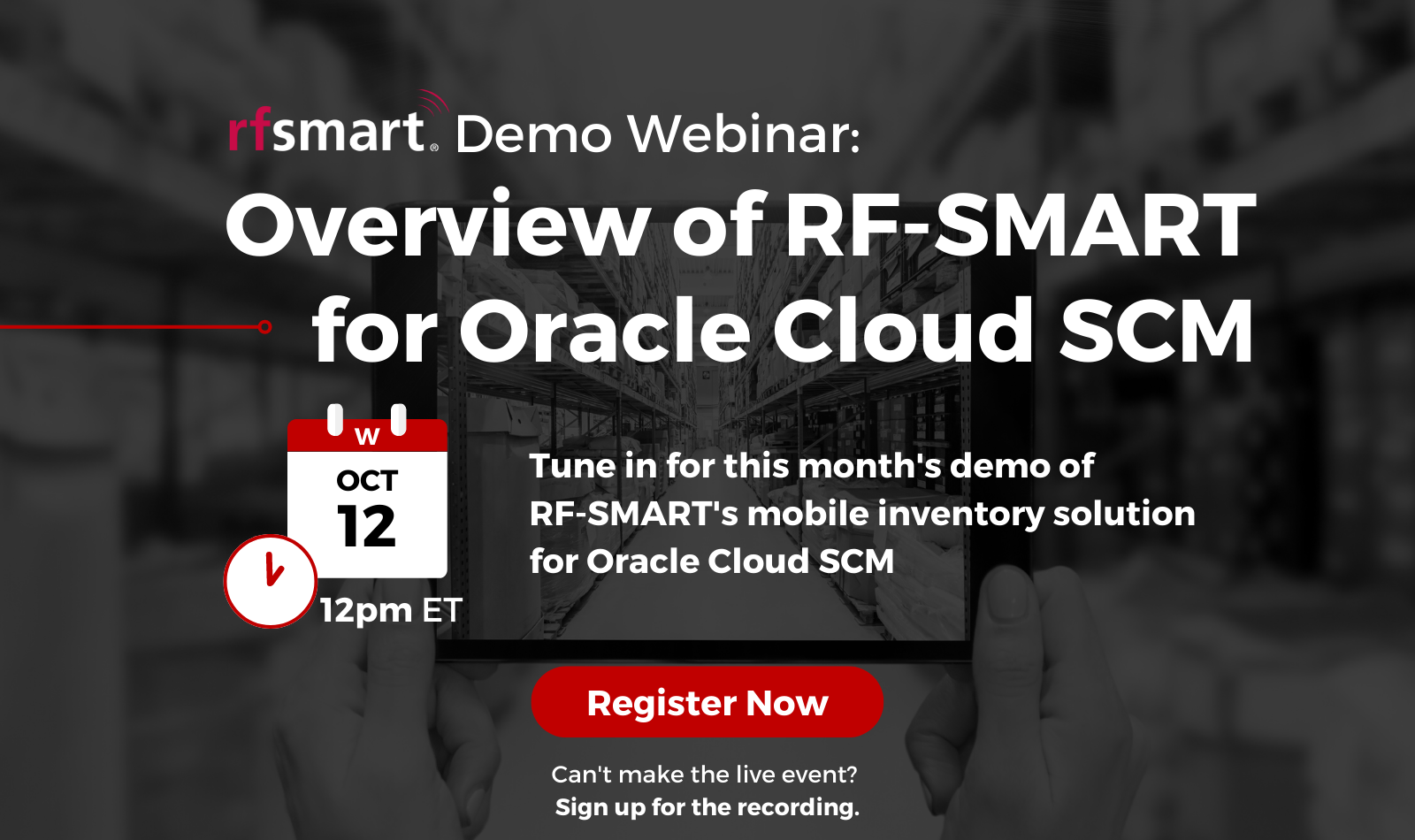 rfsmart® Demo Webinar:

Overview of RF-SMART for Oracle Cloud SCM

W
OCT
12

12pm ET

Tune in for this month's demo of RF-SMART's mobile inventory solution for Oracle Cloud SCM

Register Now

Can't make the live event?
Sign up for the recording.